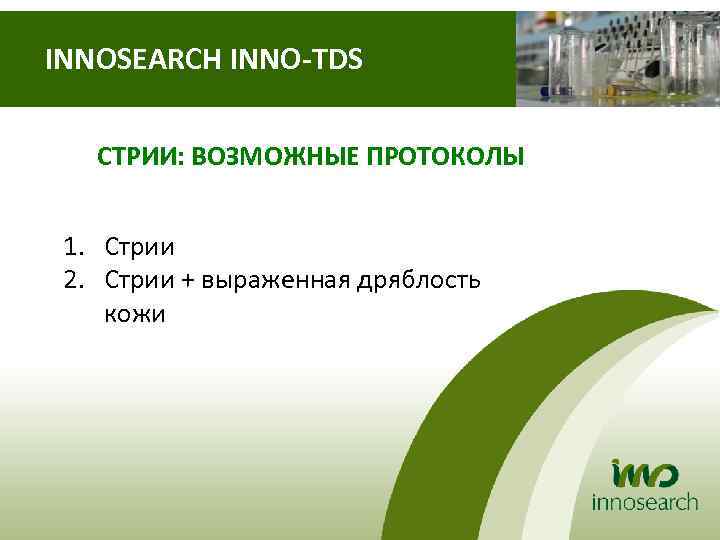 INNOSEARCH INNO-TDS

СТРИИ: ВОЗМОЖНЫЕ ПРОТОКОЛЫ

1. Стрии
2. Стрии + выраженная дряблость кожи

inno
innosearch